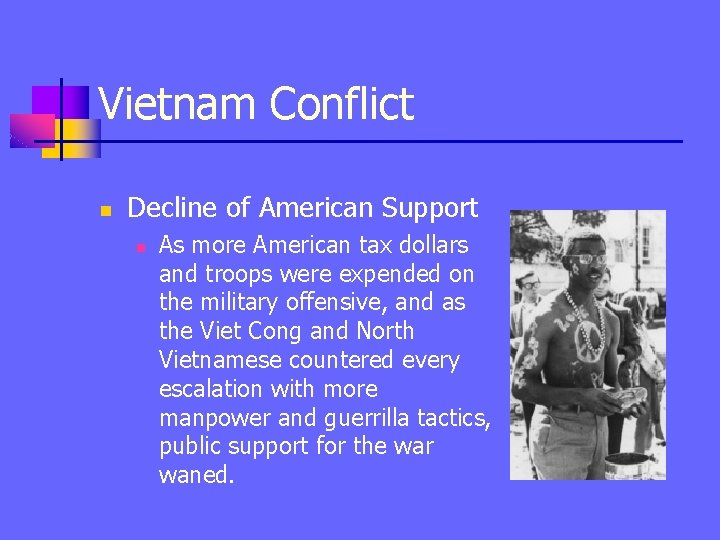 Vietnam Conflict

Decline of American Support

As more American tax dollars and troops were expended on the military offensive, and as the Viet Cong and North Vietnamese countered every escalation with more manpower and guerrilla tactics, public support for the war waned.